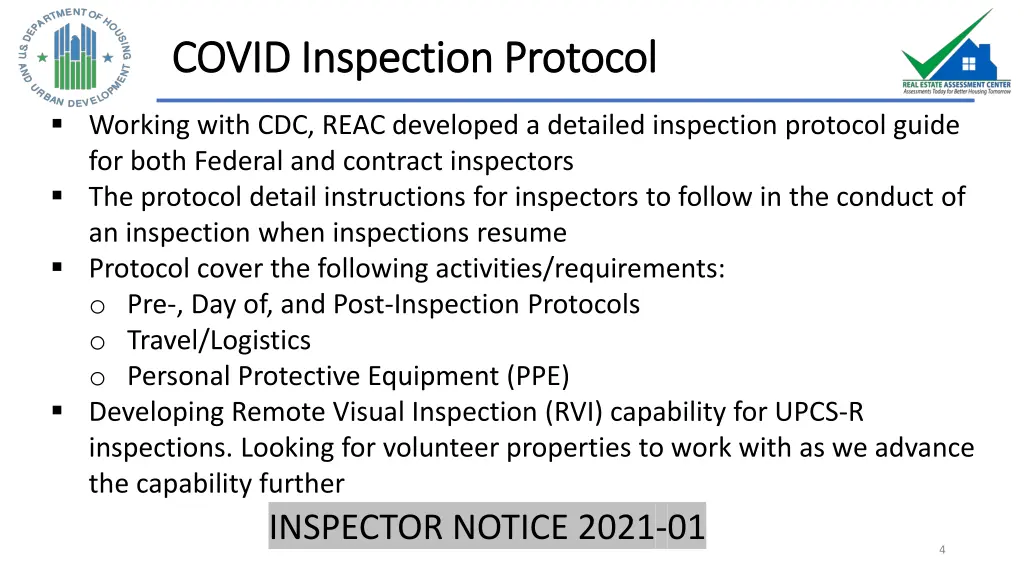 U.S. DEPARTMENT OF HOUSING AND URBAN DEVELOPMENT

COVID Inspection Protocol

REAL ESTATE ASSESSMENT CENTER
Assessments Today for Better Housing Tomorrow

▪ Working with CDC, REAC developed a detailed inspection protocol guide for both Federal and contract inspectors
▪ The protocol detail instructions for inspectors to follow in the conduct of an inspection when inspections resume
▪ Protocol cover the following activities/requirements:
o Pre-, Day of, and Post-Inspection Protocols
o Travel/Logistics
o Personal Protective Equipment (PPE)
▪ Developing Remote Visual Inspection (RVI) capability for UPCS-R inspections. Looking for volunteer properties to work with as we advance the capability further

INSPECTOR NOTICE 2021-01

4